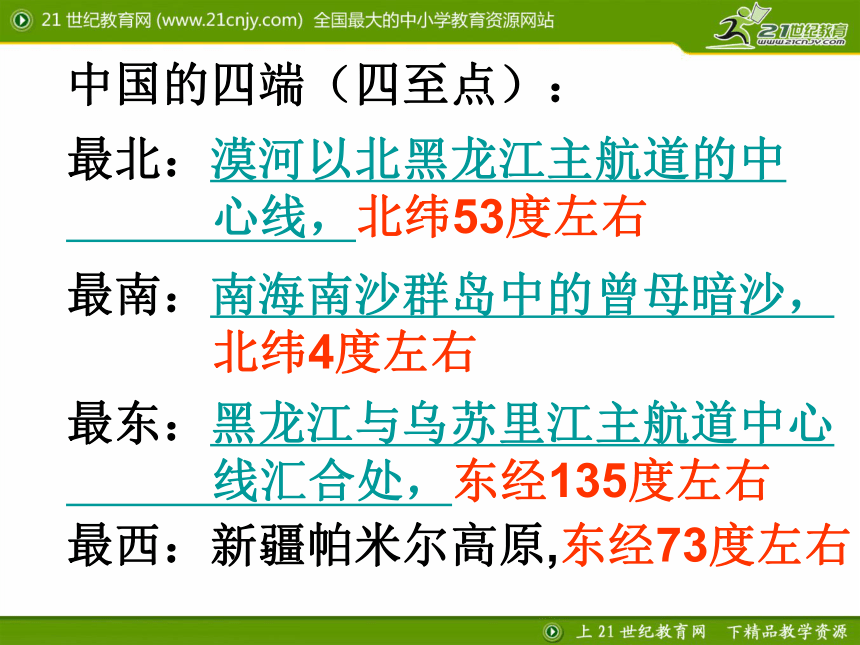 21 世纪教育网 (www.21cnjy.com) 全国最大的中小学教育资源网站

21世纪教育
www.21cnjy.com

中国的四端（四至点）：

最北：漠河以北黑龙江主航道的中心线，北纬53度左右

最南：南海南沙群岛中的曾母暗沙，北纬4度左右

最东：黑龙江与乌苏里江主航道中心线汇合处，东经135度左右

最西：新疆帕米尔高原,东经73度左右

上 21 世纪教育网 下精品教学资源